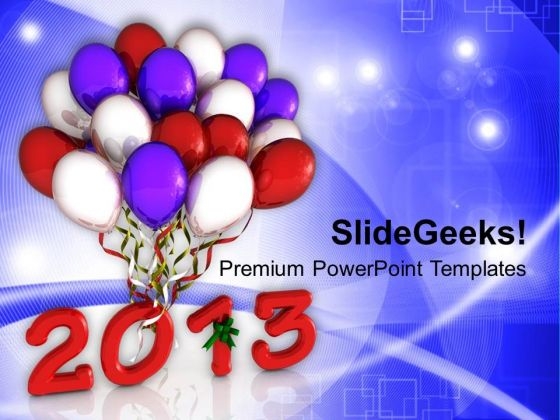 SlideGeeks!
Premium PowerPoint Templates

2013